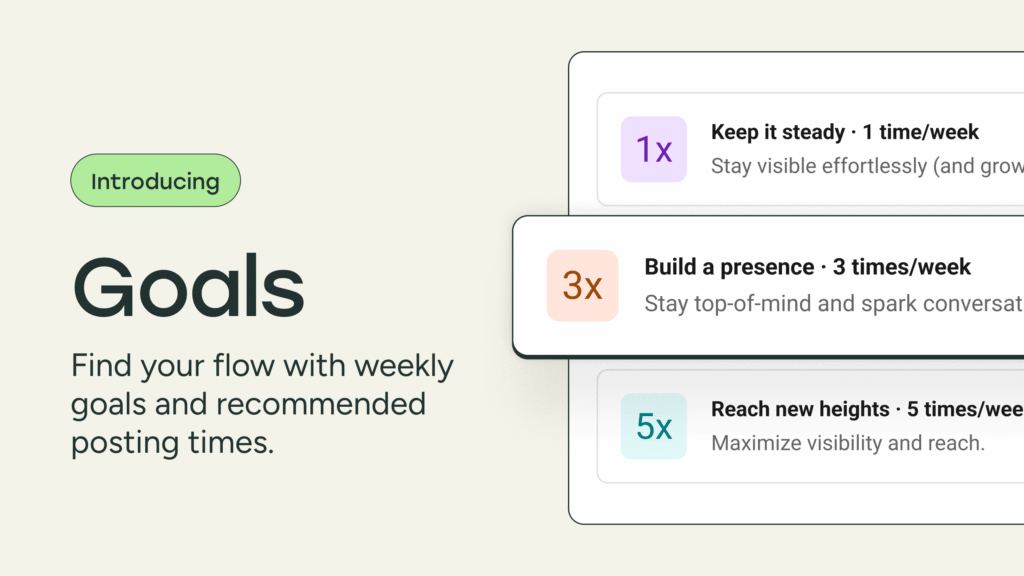 Introducing

Goals

Find your flow with weekly goals and recommended posting times.

1x
Keep it steady · 1 time/week
Stay visible effortlessly (and grow

3x
Build a presence · 3 times/week
Stay top-of-mind and spark conversat

5x
Reach new heights · 5 times/wee
Maximize visibility and reach.